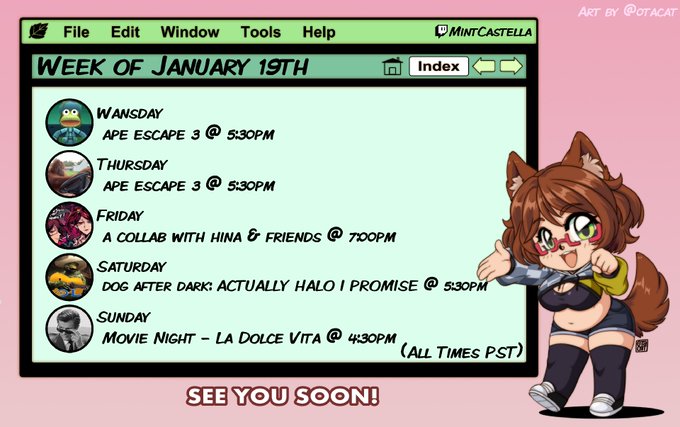 Art by @otacat

File Edit Window Tools Help

MintCastella

Week of January 19th

Index

Wansday
ape escape 3 @ 5:30pm

Thursday
ape escape 3 @ 5:30pm

Friday
a collab with hina & friends @ 7:00pm

Saturday
dog after dark: ACTUALLY HALO I PROMISE @ 5:30pm

Sunday
Movie Night - La Dolce Vita @ 4:30pm

(All Times PST)

SEE YOU SOON!